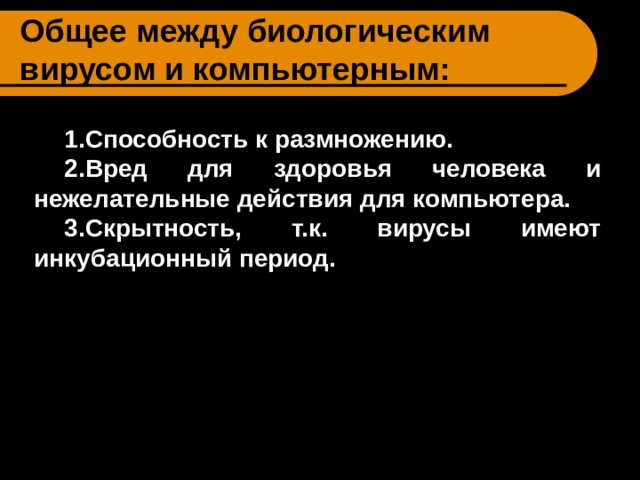 Общее между биологическим вирусом и компьютерным:

1.Способность к размножению.

2.Вред для здоровья человека и нежелательные действия для компьютера.

3.Скрытность, т.к. вирусы имеют инкубационный период.